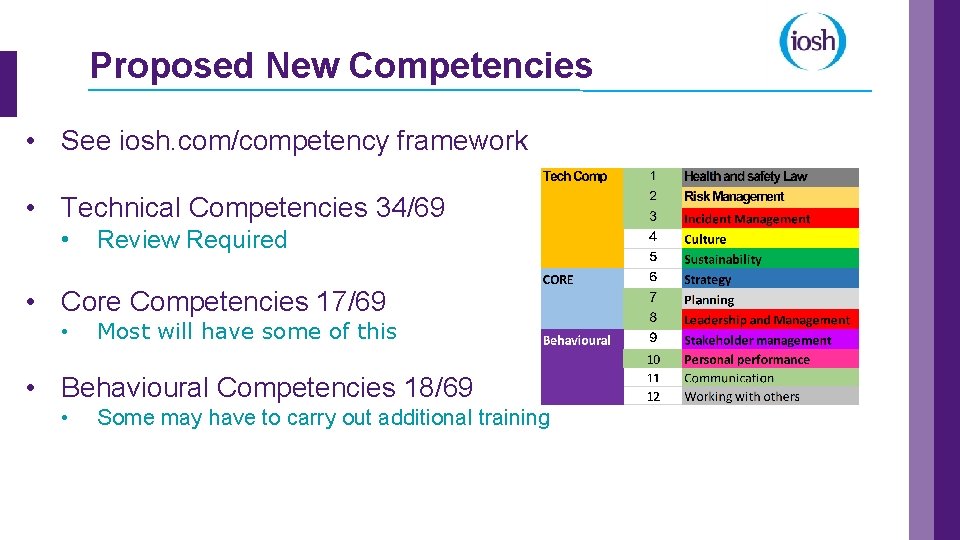 iosh

Proposed New Competencies

• See iosh.com/competency framework

• Technical Competencies 34/69
  • Review Required

• Core Competencies 17/69
  • Most will have some of this

• Behavioural Competencies 18/69
  • Some may have to carry out additional training

| | | |
|---|---|---|
| Tech Comp | 1 | Health and safety Law |
| | 2 | Risk Management |
| | 3 | Incident Management |
| | 4 | Culture |
| | 5 | Sustainability |
| CORE | 6 | Strategy |
| | 7 | Planning |
| | 8 | Leadership and Management |
| Behavioural | 9 | Stakeholder management |
| | 10 | Personal performance |
| | 11 | Communication |
| | 12 | Working with others |